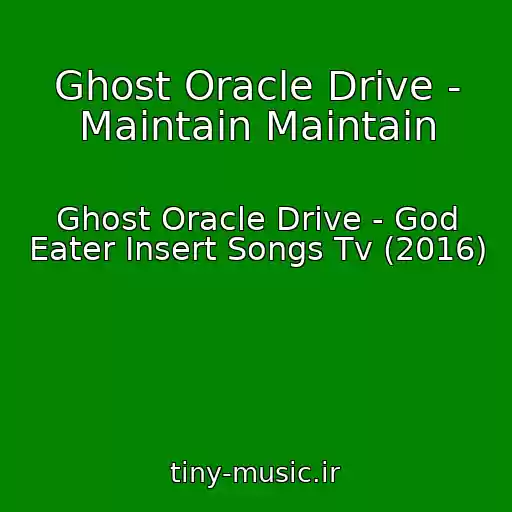 Ghost Oracle Drive - Maintain Maintain

Ghost Oracle Drive - God Eater Insert Songs Tv (2016)

tiny-music.ir